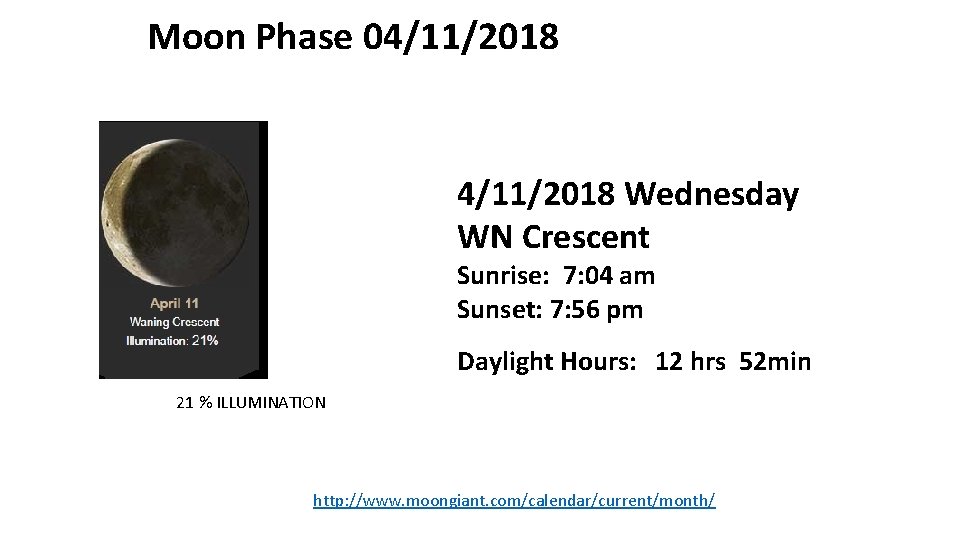 Moon Phase 04/11/2018

April 11
Waning Crescent
Illumination: 21%

21 % ILLUMINATION

4/11/2018 Wednesday
WN Crescent

Sunrise: 7:04 am
Sunset: 7:56 pm

Daylight Hours: 12 hrs 52min

http://www.moongiant.com/calendar/current/month/